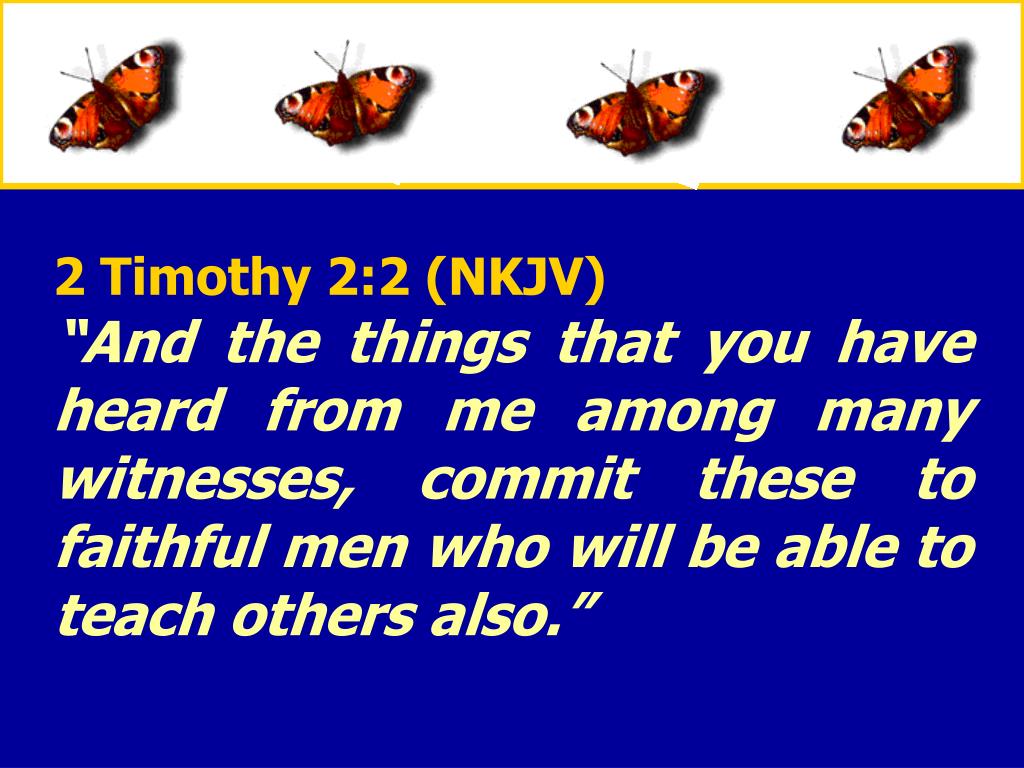 2 Timothy 2:2 (NKJV)
“And the things that you have heard from me among many witnesses, commit these to faithful men who will be able to teach others also.”